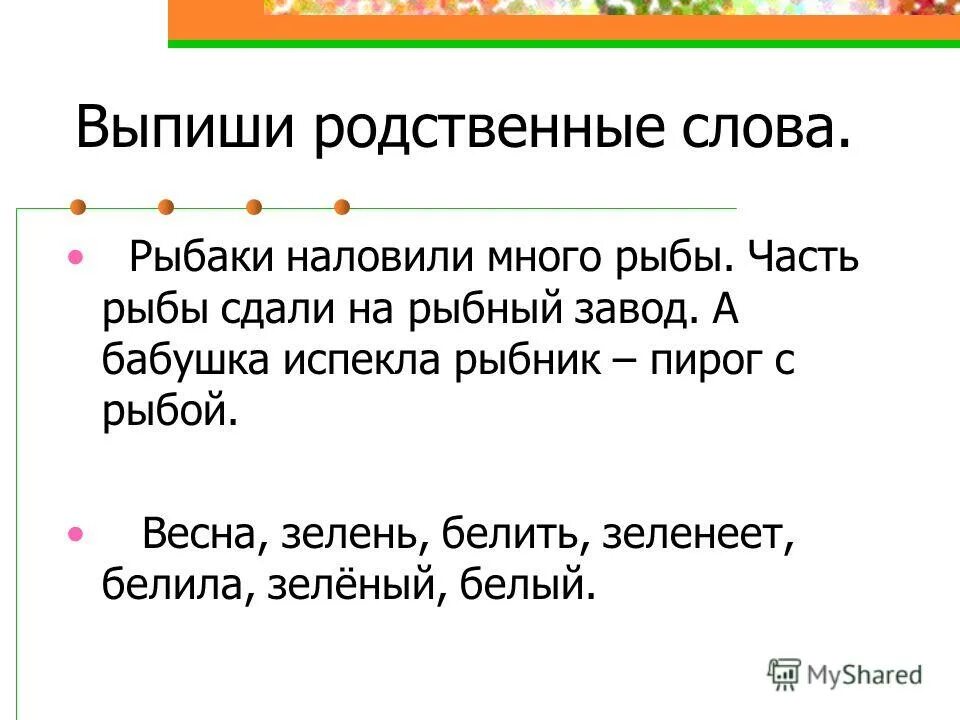 Выпиши родственные слова.

• Рыбаки наловили много рыбы. Часть рыбы сдали на рыбный завод. А бабушка испекла рыбник – пирог с рыбой.

• Весна, зелень, белить, зеленеет, белила, зелёный, белый.

MyShared